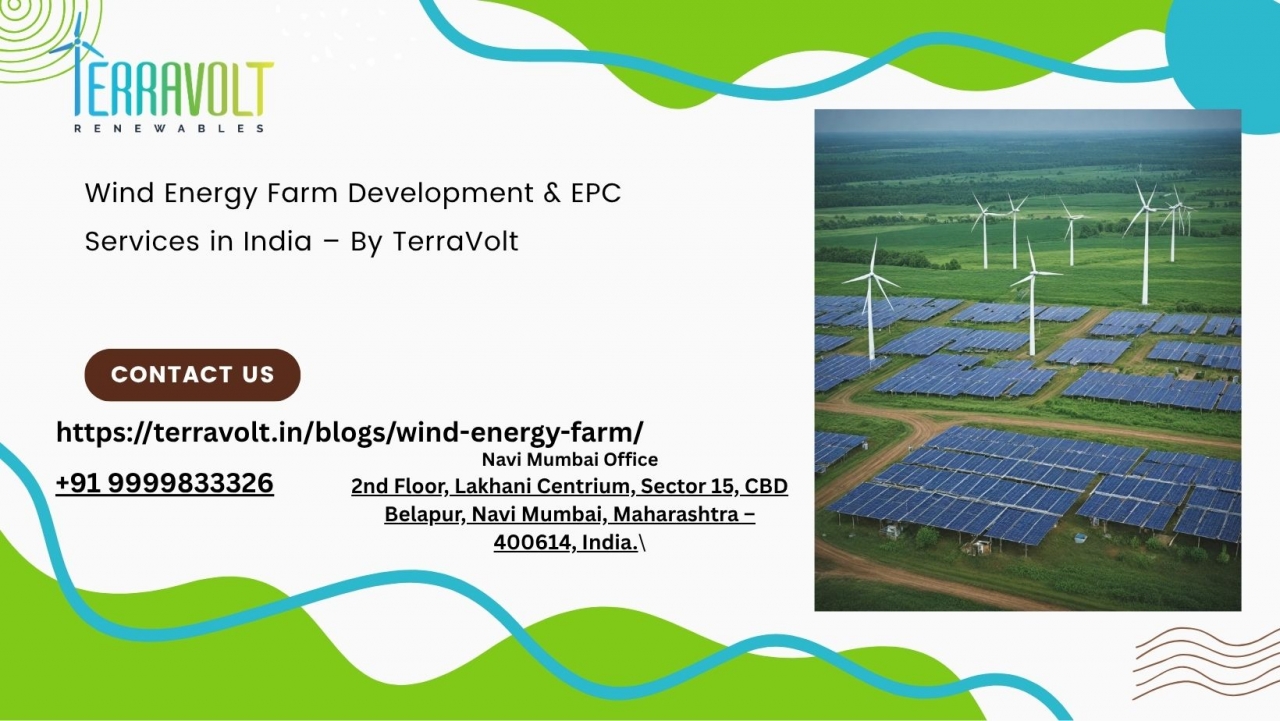 TERRAVOLT
RENEWABLES

Wind Energy Farm Development & EPC Services in India – By TerraVolt

CONTACT US

https://terravolt.in/blogs/wind-energy-farm/

+91 9999833326

Navi Mumbai Office
2nd Floor, Lakhani Centrium, Sector 15, CBD Belapur, Navi Mumbai, Maharashtra – 400614, India.\